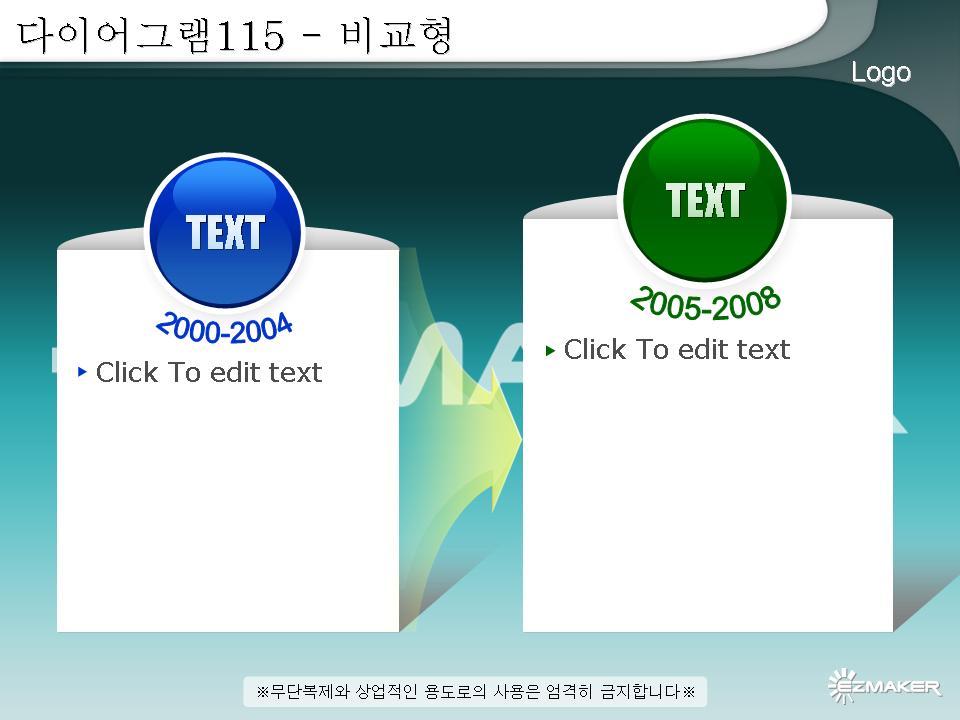 다이어그램115 - 비교형

Logo

TEXT

2000-2004

▸ Click To edit text

TEXT

2005-2008

▸ Click To edit text

※무단복제와 상업적인 용도로의 사용은 엄격히 금지합니다※

EZMAKER